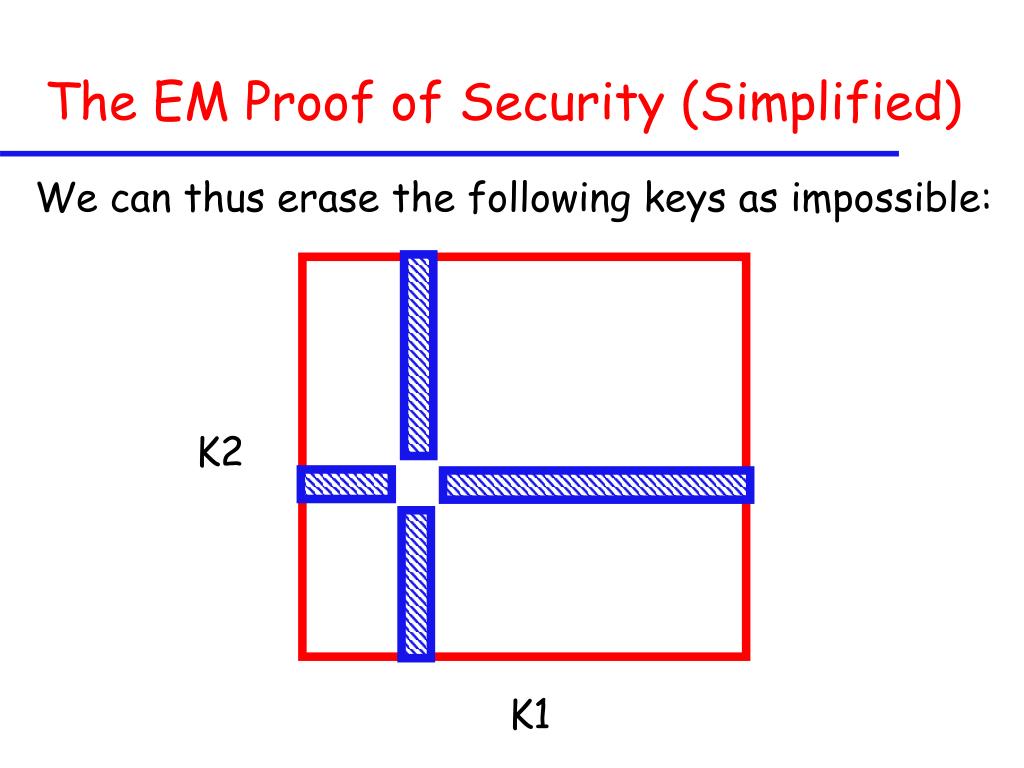 The EM Proof of Security (Simplified)

We can thus erase the following keys as impossible:

K2

K1